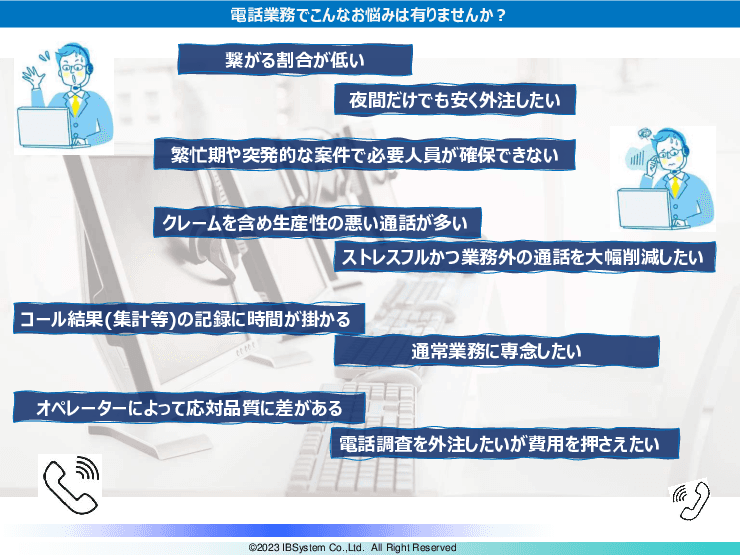 電話業務でこんなお悩みは有りませんか？

繋がる割合が低い

夜間だけでも安く外注したい

繁忙期や突発的な案件で必要人員が確保できない

クレームを含め生産性の悪い通話が多い

ストレスフルかつ業務外の通話を大幅削減したい

コール結果(集計等)の記録に時間が掛かる

通常業務に専念したい

オペレーターによって応対品質に差がある

電話調査を外注したいが費用を押さえたい

©2023 IBSystem Co.,Ltd. All Right Reserved